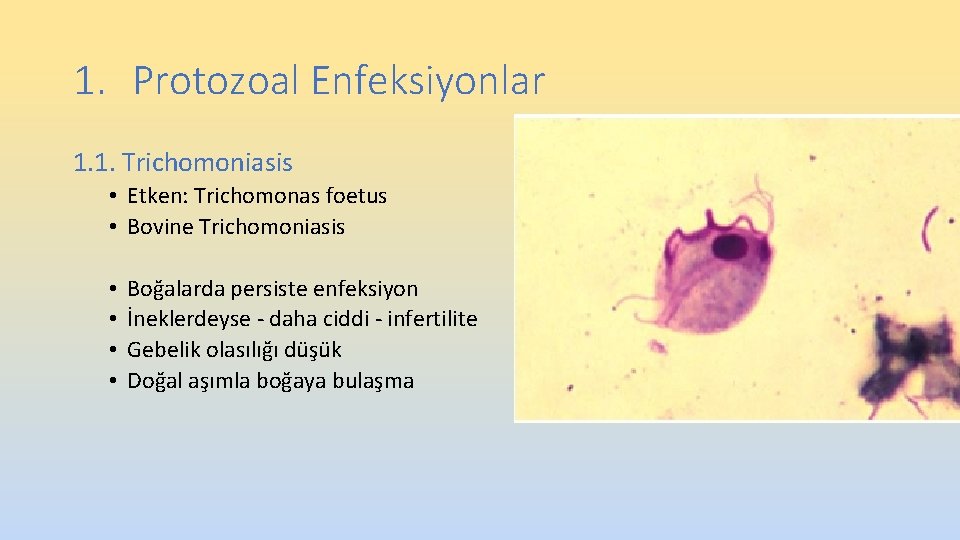 1. Protozoal Enfeksiyonlar

1.1. Trichomoniasis

• Etken: Trichomonas foetus
• Bovine Trichomoniasis

• Boğalarda persiste enfeksiyon
• İneklerdeyse - daha ciddi - infertilite
• Gebelik olasılığı düşük
• Doğal aşımla boğaya bulaşma